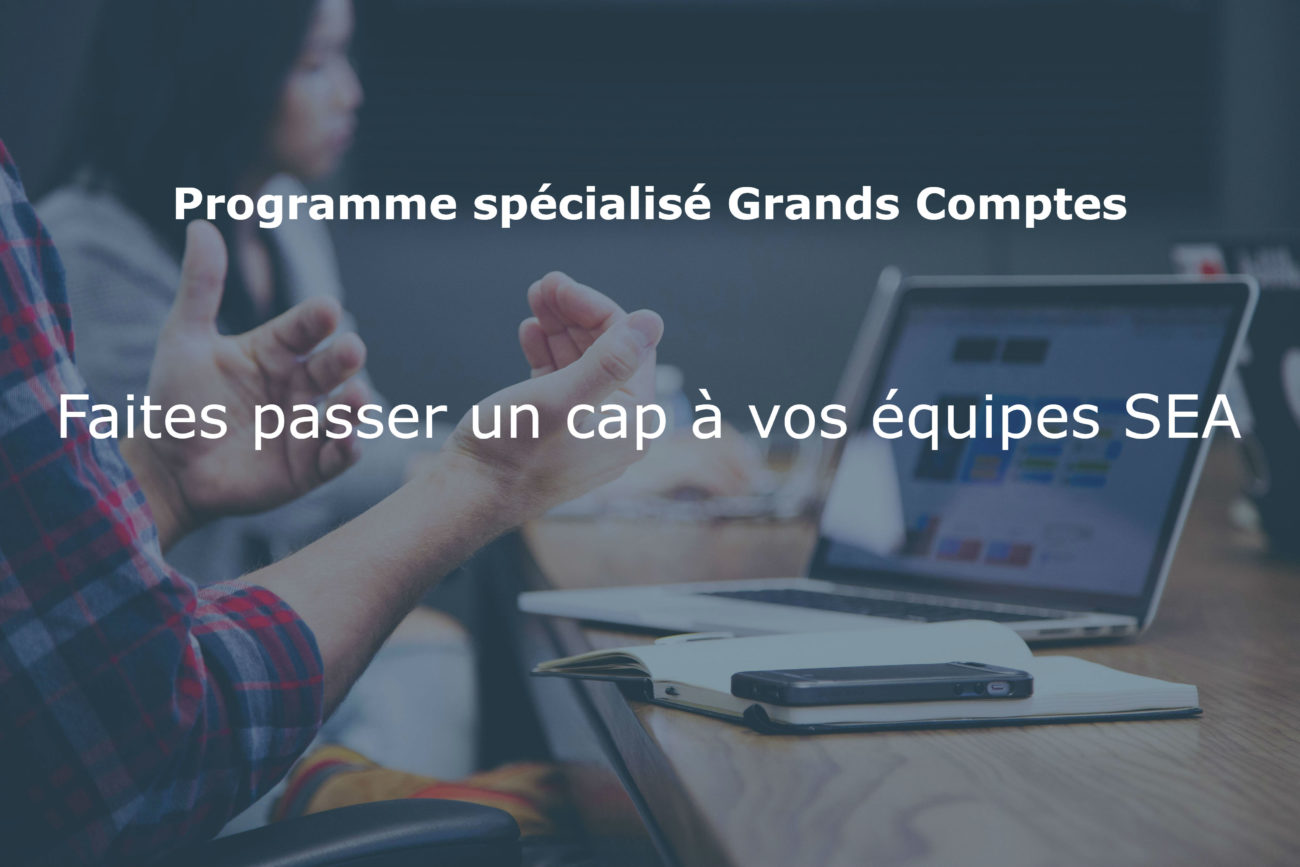 Programme spécialisé Grands Comptes

Faites passer un cap à vos équipes SEA